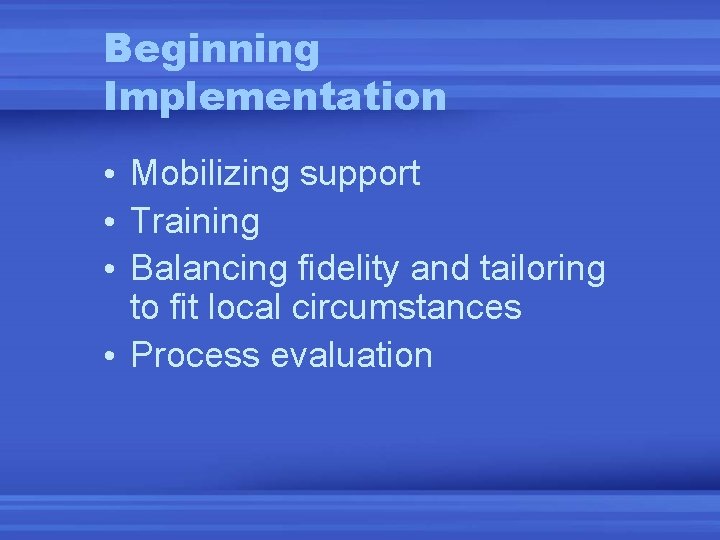 Beginning Implementation

• Mobilizing support
• Training
• Balancing fidelity and tailoring to fit local circumstances
• Process evaluation